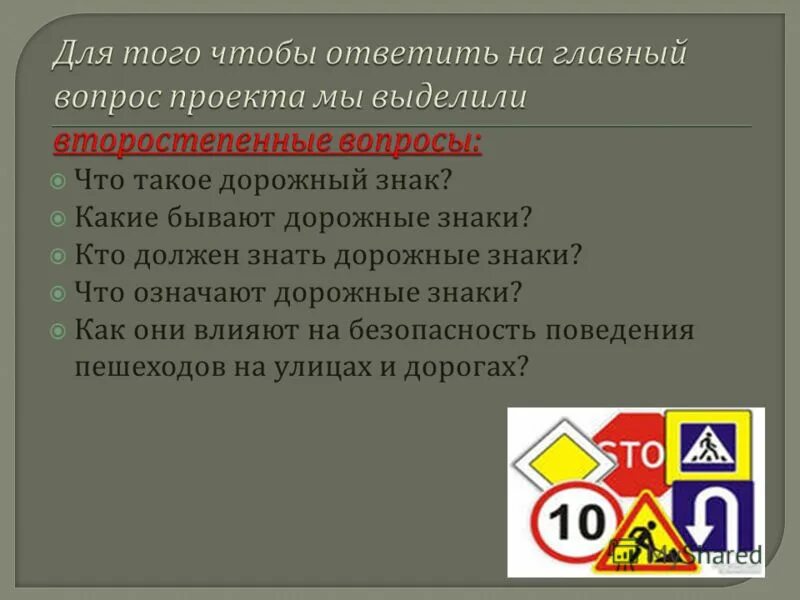 Для того чтобы ответить на главный вопрос проекта мы выделили второстепенные вопросы:

Что такое дорожный знак?
Какие бывают дорожные знаки?
Кто должен знать дорожные знаки?
Что означают дорожные знаки?
Как они влияют на безопасность поведения пешеходов на улицах и дорогах?

STO
10
MyShared